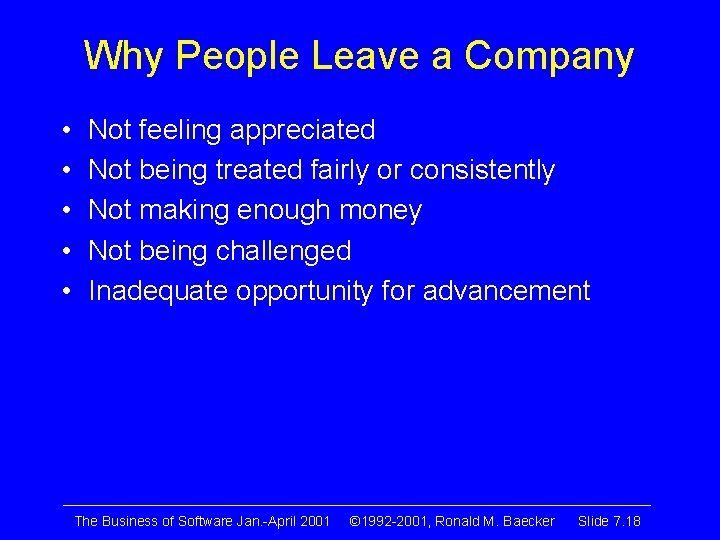 Why People Leave a Company

• Not feeling appreciated
• Not being treated fairly or consistently
• Not making enough money
• Not being challenged
• Inadequate opportunity for advancement

The Business of Software Jan.-April 2001 ©1992-2001, Ronald M. Baecker Slide 7.18